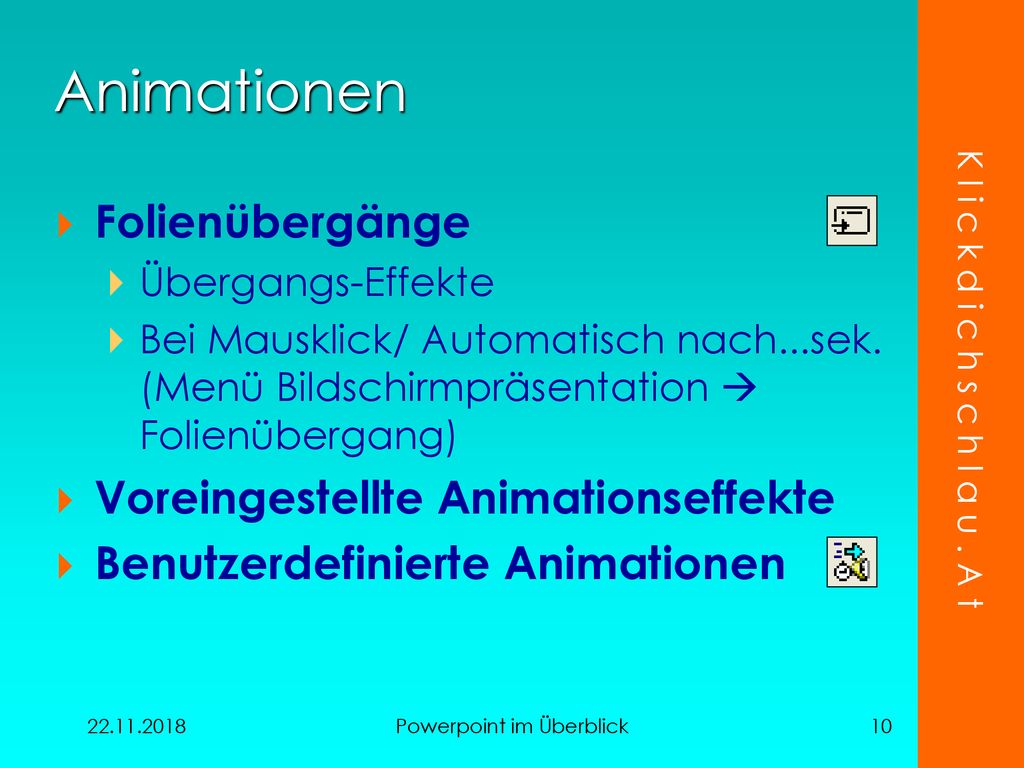 Animationen

Folienübergänge

Übergangs-Effekte

Bei Mausklick/ Automatisch nach...sek. (Menü Bildschirmpräsentation → Folienübergang)

Voreingestellte Animationseffekte

Benutzerdefinierte Animationen

Klickdichschlau.At

22.11.2018

Powerpoint im Überblick

10